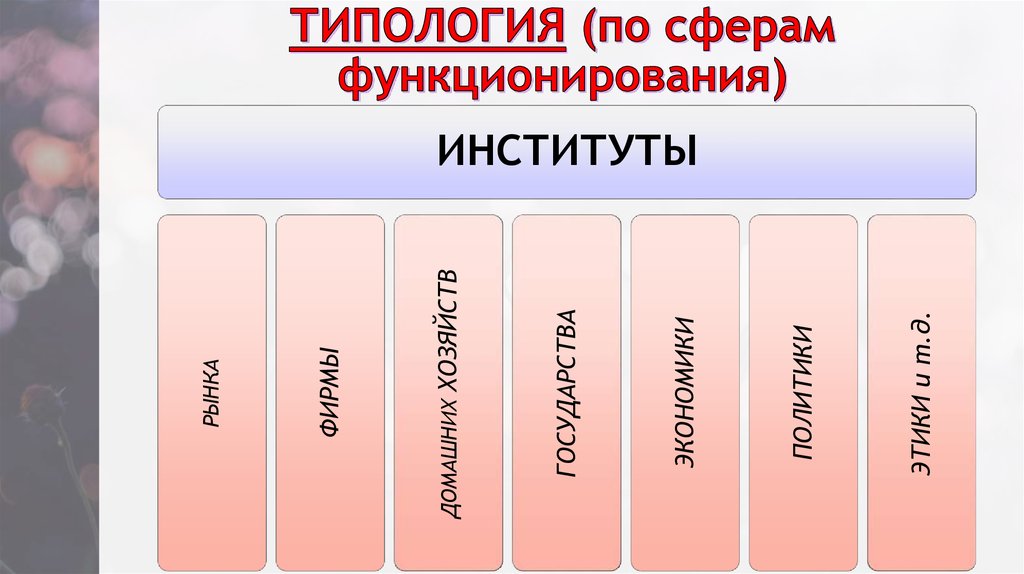 ТИПОЛОГИЯ (по сферам функционирования)

ИНСТИТУТЫ

РЫНКА

ФИРМЫ

ДОМАШНИХ ХОЗЯЙСТВ

ГОСУДАРСТВА

ЭКОНОМИКИ

ПОЛИТИКИ

ЭТИКИ и т.д.